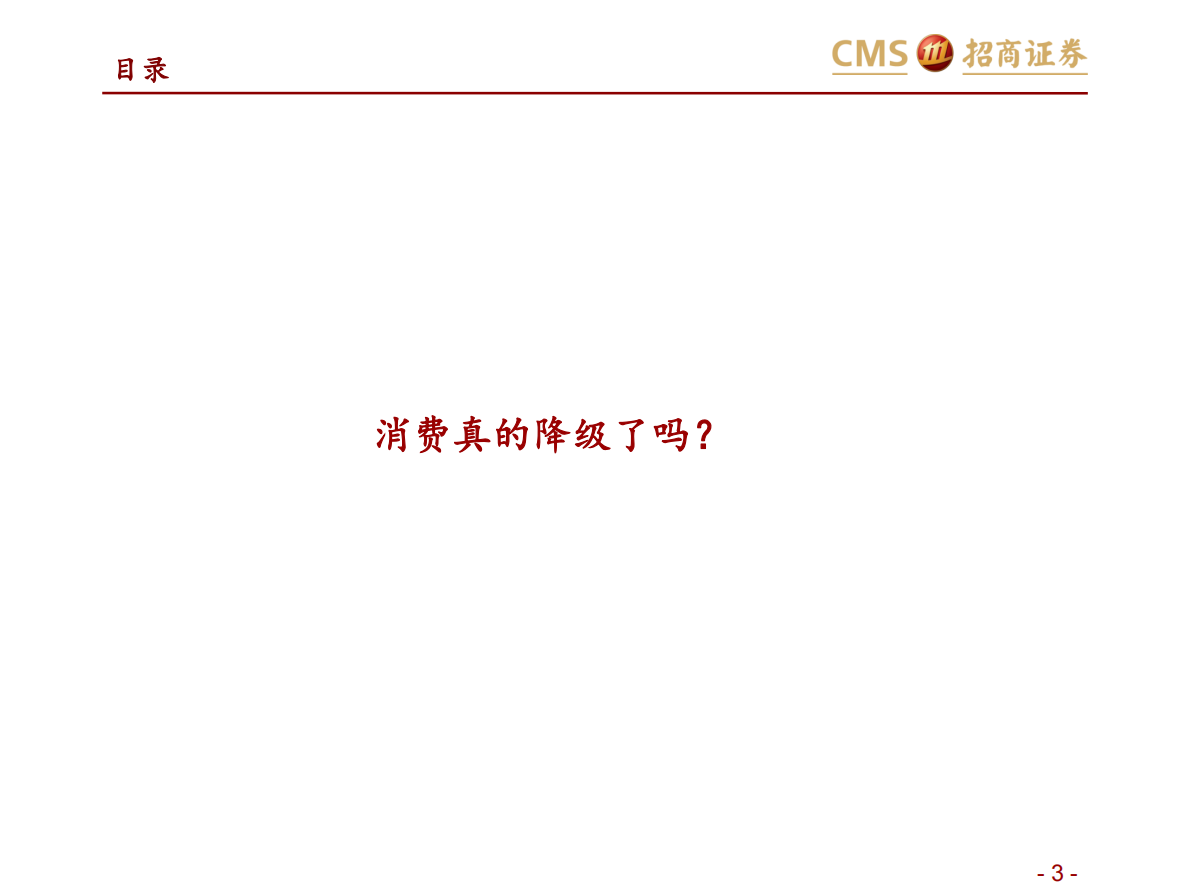 目录

CMS 招商证券

消费真的降级了吗？

- 3 -